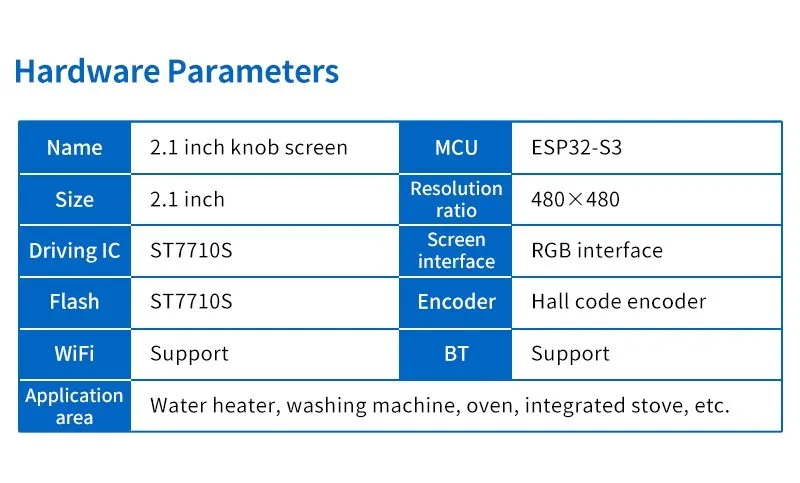 Hardware Parameters

| Name | 2.1 inch knob screen | MCU | ESP32-S3 |
|---|---|---|---|
| Size | 2.1 inch | Resolution ratio | 480×480 |
| Driving IC | ST7710S | Screen interface | RGB interface |
| Flash | ST7710S | Encoder | Hall code encoder |
| WiFi | Support | BT | Support |
| Application area | Water heater, washing machine, oven, integrated stove, etc. | | |